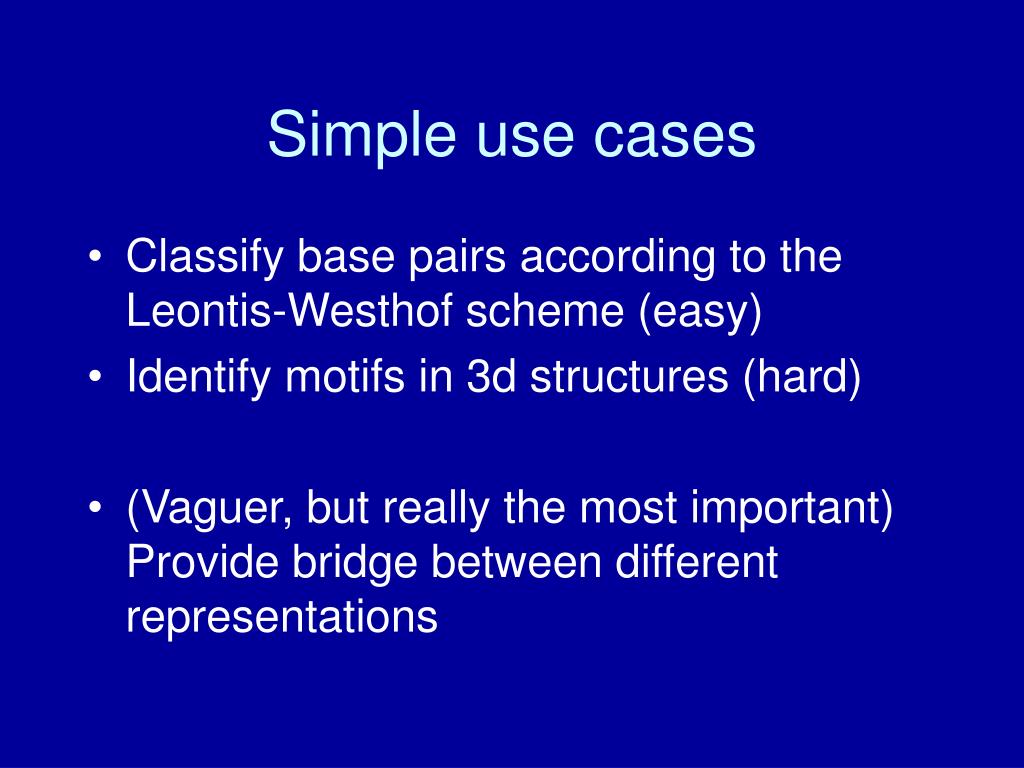 Simple use cases

• Classify base pairs according to the Leontis-Westhof scheme (easy)
• Identify motifs in 3d structures (hard)

• (Vaguer, but really the most important) Provide bridge between different representations